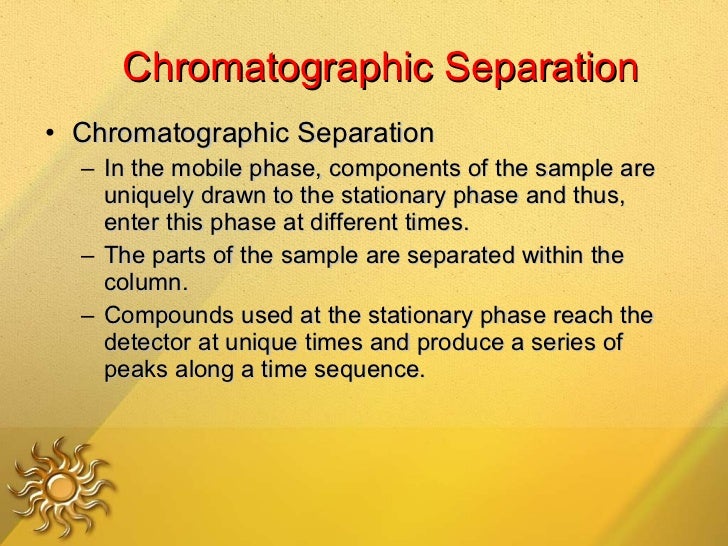 Chromatographic Separation

• Chromatographic Separation
– In the mobile phase, components of the sample are uniquely drawn to the stationary phase and thus, enter this phase at different times.
– The parts of the sample are separated within the column.
– Compounds used at the stationary phase reach the detector at unique times and produce a series of peaks along a time sequence.